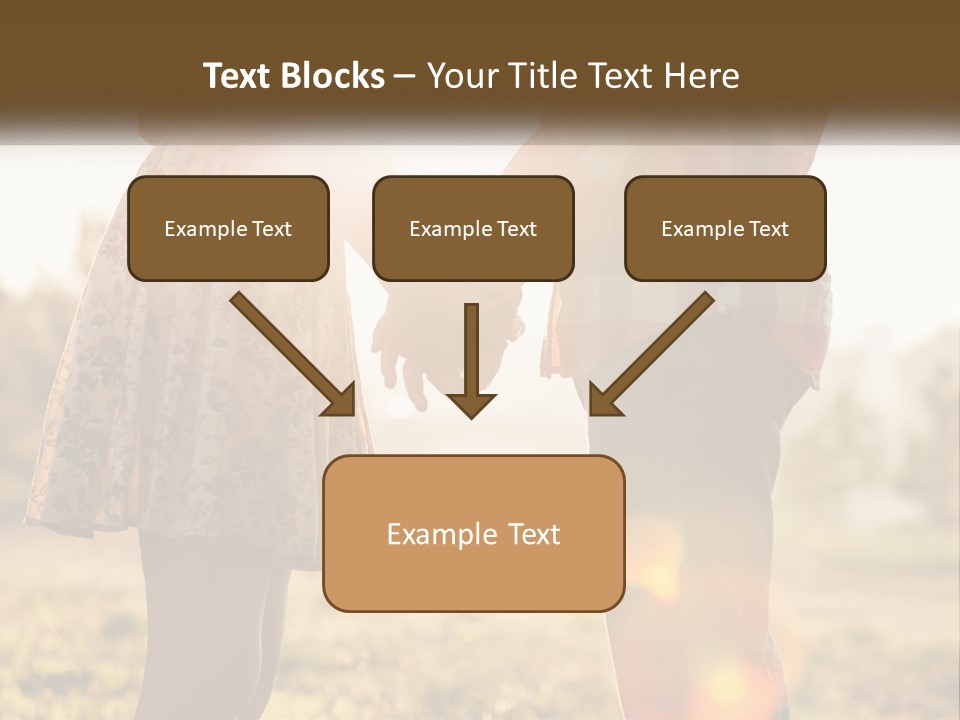 Text Blocks – Your Title Text Here

Example Text

Example Text

Example Text

Example Text